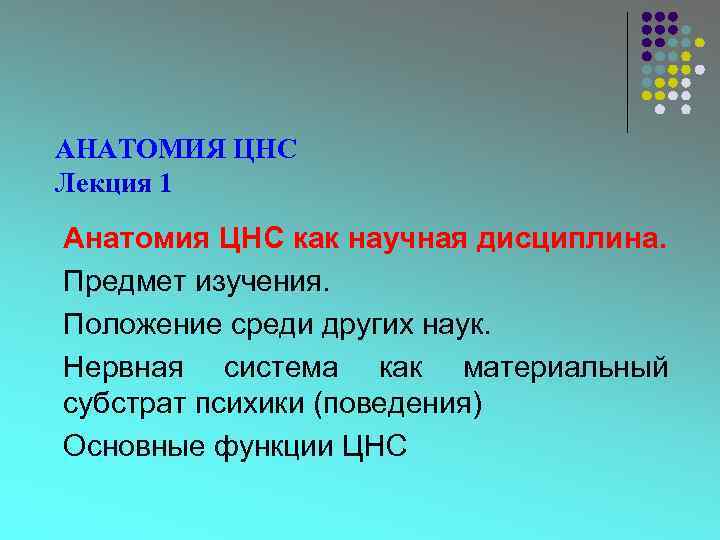 АНАТОМИЯ ЦНС
Лекция 1

Анатомия ЦНС как научная дисциплина.

Предмет изучения.

Положение среди других наук.

Нервная система как материальный субстрат психики (поведения)

Основные функции ЦНС